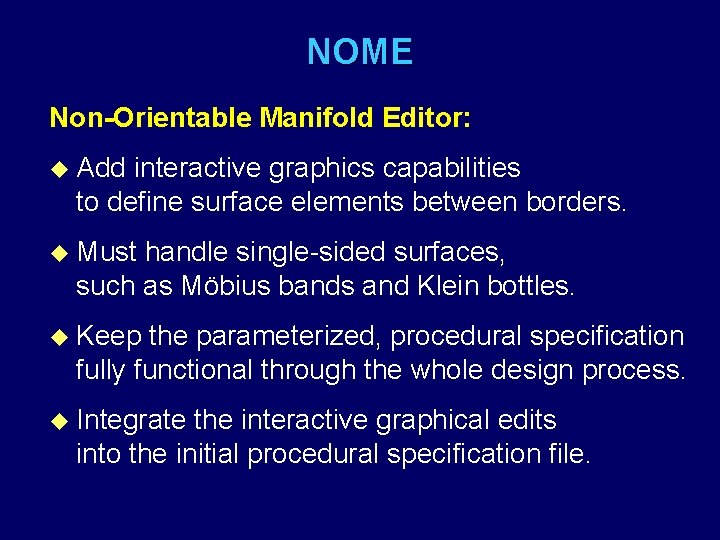 NOME

Non-Orientable Manifold Editor:

◆ Add interactive graphics capabilities to define surface elements between borders.

◆ Must handle single-sided surfaces, such as Möbius bands and Klein bottles.

◆ Keep the parameterized, procedural specification fully functional through the whole design process.

◆ Integrate the interactive graphical edits into the initial procedural specification file.